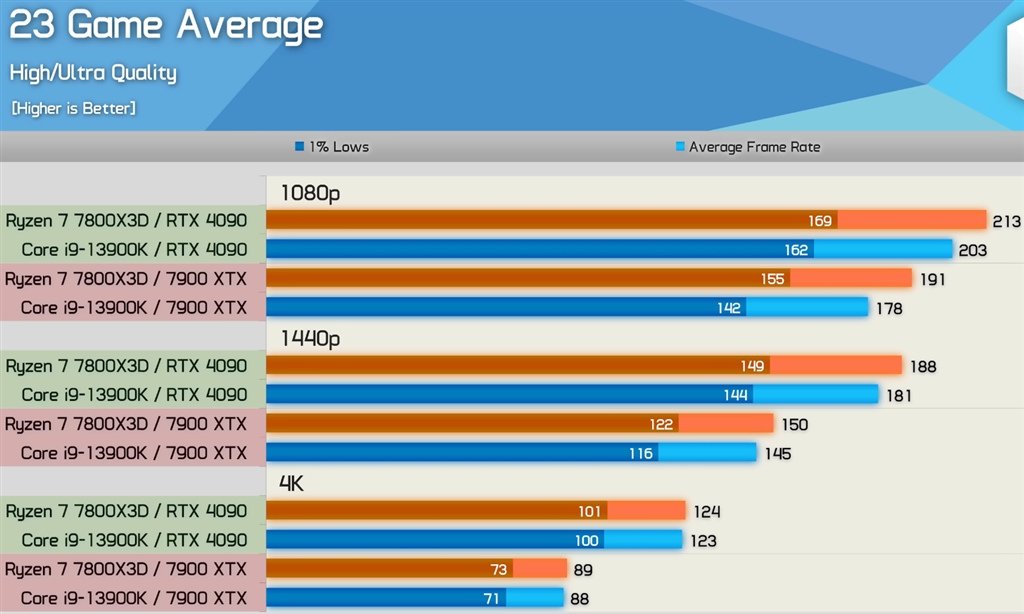 23 Game Average

High/Ultra Quality

[Higher is Better]

1% Lows

Average Frame Rate

1080p

Ryzen 7 7800X3D / RTX 4090 169 213

Core i9-13900K / RTX 4090 162 203

Ryzen 7 7800X3D / 7900 XTX 155 191

Core i9-13900K / 7900 XTX 142 178

1440p

Ryzen 7 7800X3D / RTX 4090 149 188

Core i9-13900K / RTX 4090 144 181

Ryzen 7 7800X3D / 7900 XTX 122 150

Core i9-13900K / 7900 XTX 116 145

4K

Ryzen 7 7800X3D / RTX 4090 101 124

Core i9-13900K / RTX 4090 100 123

Ryzen 7 7800X3D / 7900 XTX 73 89

Core i9-13900K / 7900 XTX 71 88